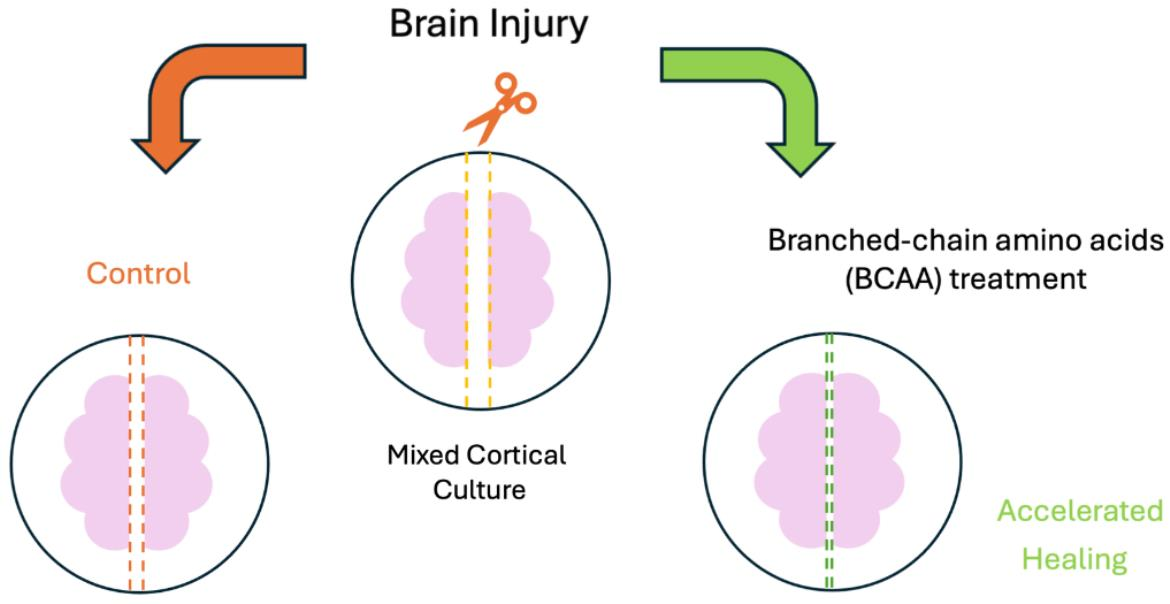 Brain Injury

Control

Mixed Cortical Culture

Branched-chain amino acids (BCAA) treatment

Accelerated Healing